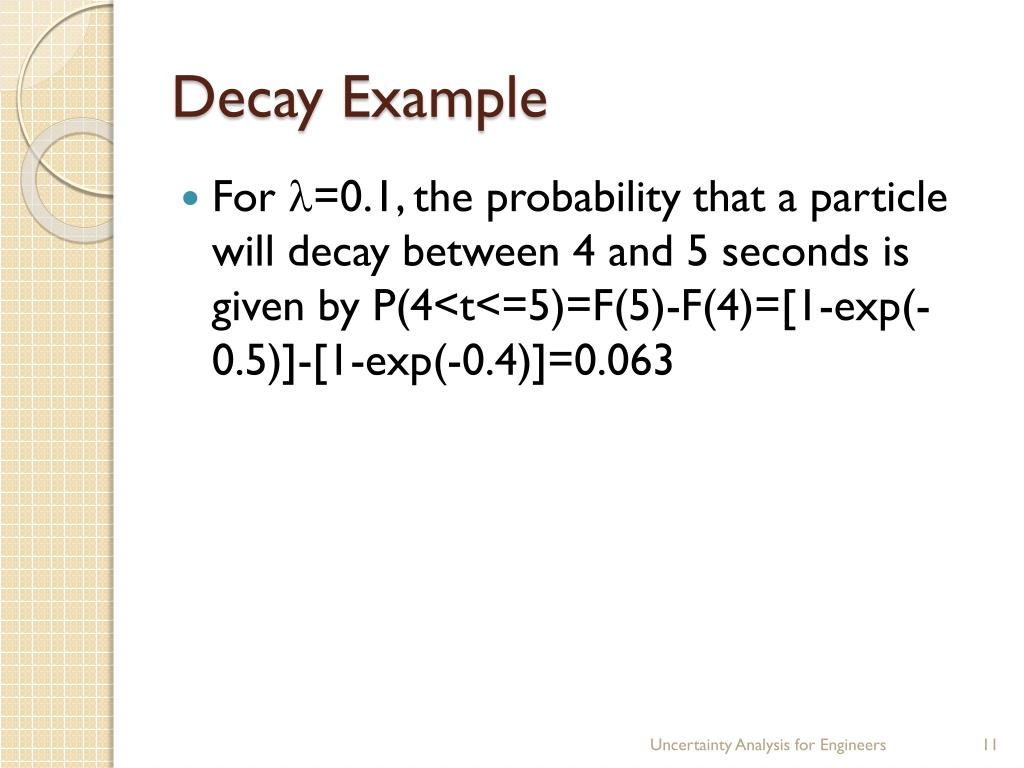 Decay Example

For $\lambda$=0.1, the probability that a particle will decay between 4 and 5 seconds is given by P(4<t<=5)=F(5)-F(4)=[1-exp(-0.5)]-[1-exp(-0.4)]=0.063

Uncertainty Analysis for Engineers

11